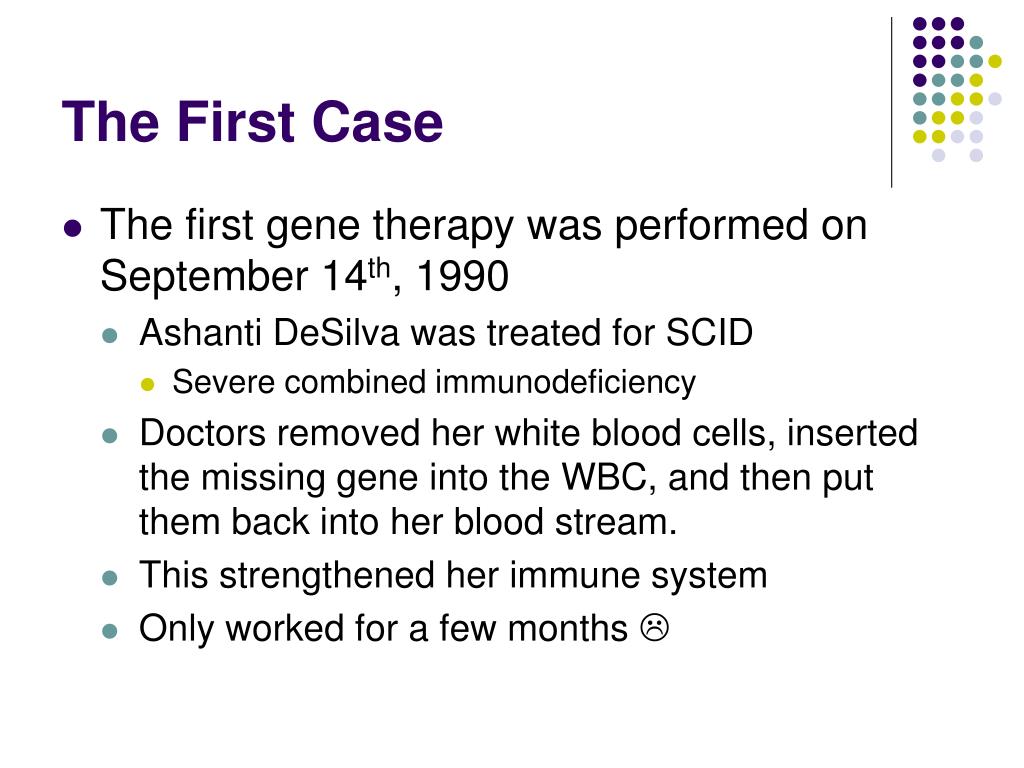 The First Case

- The first gene therapy was performed on September 14$^{th}$, 1990
  - Ashanti DeSilva was treated for SCID
    - Severe combined immunodeficiency
  - Doctors removed her white blood cells, inserted the missing gene into the WBC, and then put them back into her blood stream.
  - This strengthened her immune system
  - Only worked for a few months ☹